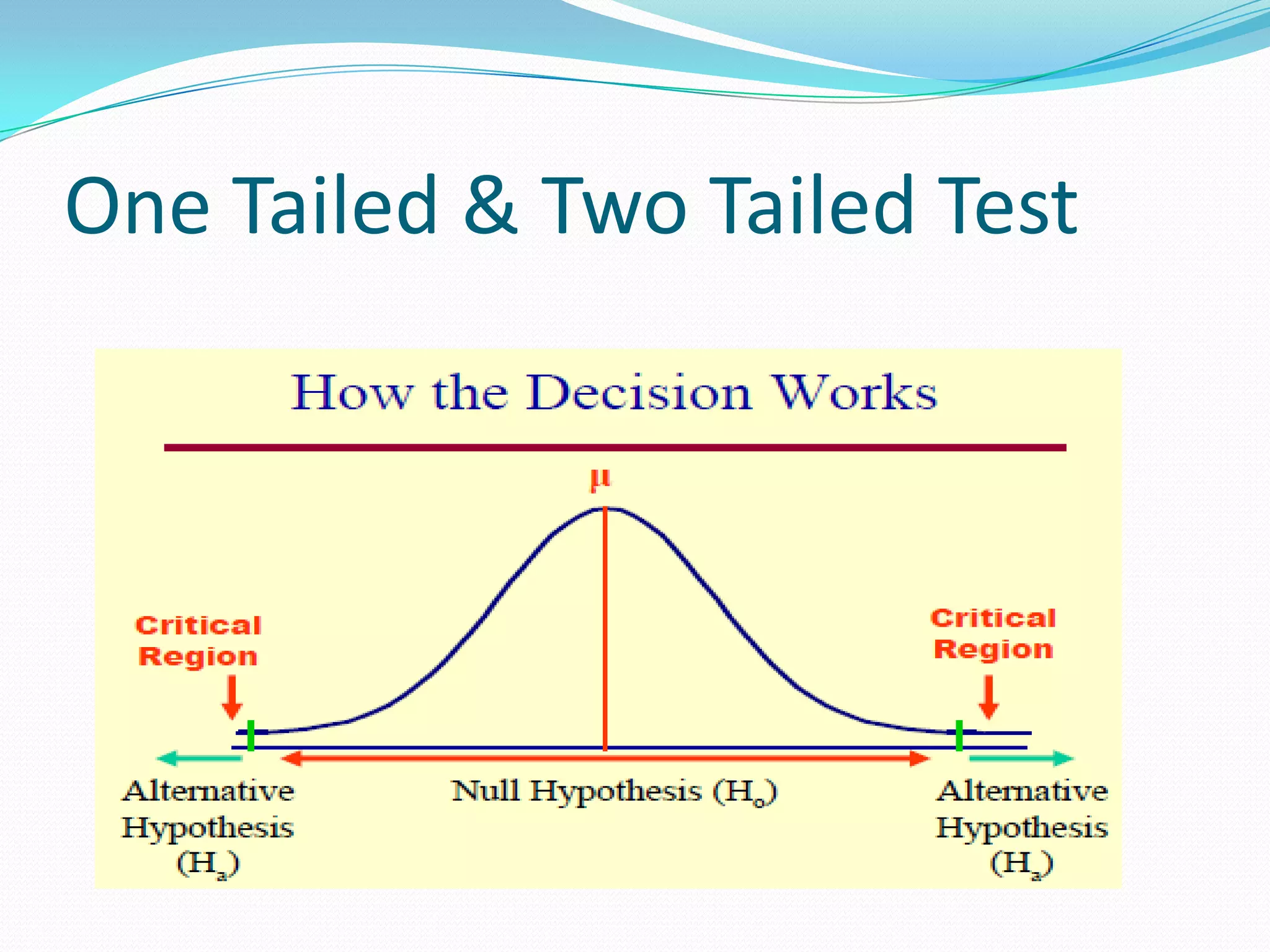 One Tailed & Two Tailed Test

How the Decision Works

$\mu$

Critical Region

Critical Region

Alternative Hypothesis ($H_a$)

Null Hypothesis ($H_o$)

Alternative Hypothesis ($H_a$)